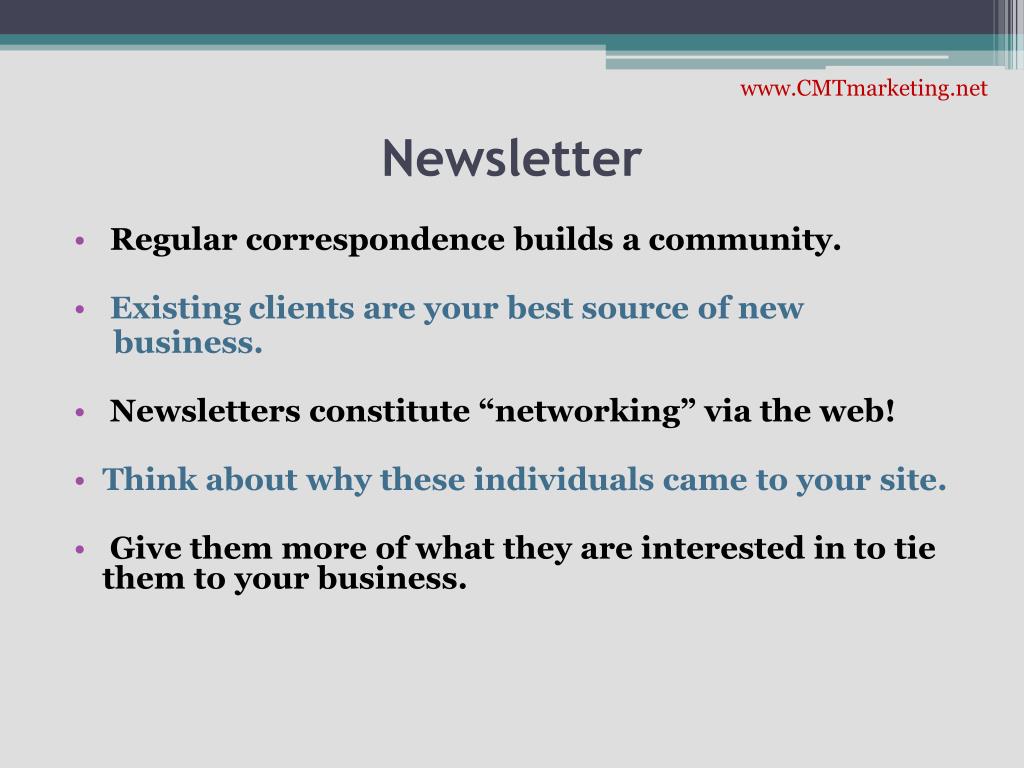 www.CMTmarketing.net

Newsletter

• Regular correspondence builds a community.

• Existing clients are your best source of new business.

• Newsletters constitute “networking” via the web!

• Think about why these individuals came to your site.

• Give them more of what they are interested in to tie them to your business.